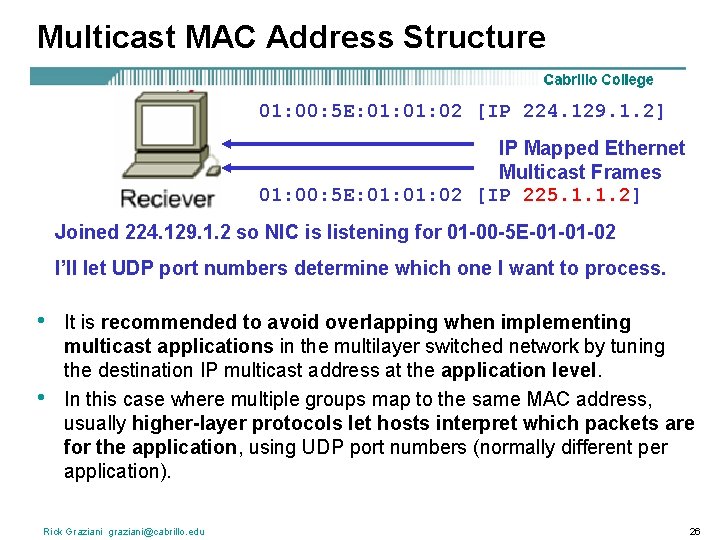 Multicast MAC Address Structure

Cabrillo College

01:00:5E:01:01:02 [IP 224.129.1.2]

IP Mapped Ethernet Multicast Frames

Reciever

01:00:5E:01:01:02 [IP 225.1.1.2]

Joined 224.129.1.2 so NIC is listening for 01-00-5E-01-01-02

I'll let UDP port numbers determine which one I want to process.

• It is recommended to avoid overlapping when implementing multicast applications in the multilayer switched network by tuning the destination IP multicast address at the application level.

• In this case where multiple groups map to the same MAC address, usually higher-layer protocols let hosts interpret which packets are for the application, using UDP port numbers (normally different per application).

Rick Graziani graziani@cabrillo.edu

26